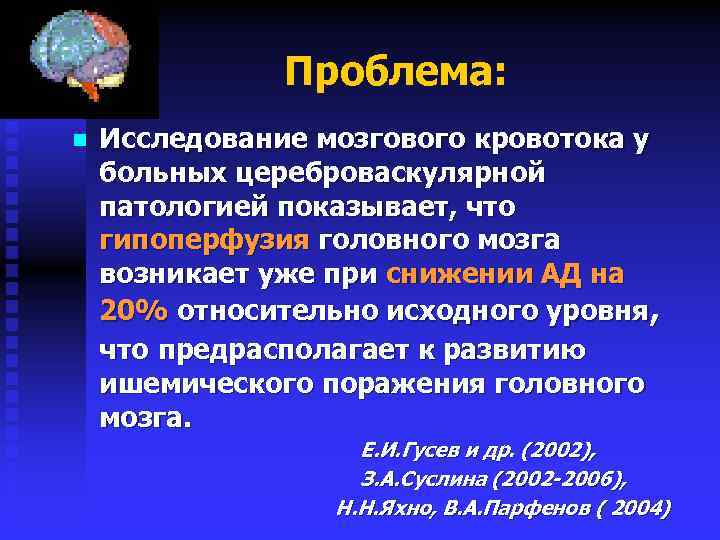 Проблема:

Исследование мозгового кровотока у больных цереброваскулярной патологией показывает, что гипоперфузия головного мозга возникает уже при снижении АД на 20% относительно исходного уровня, что предрасполагает к развитию ишемического поражения головного мозга.

Е.И.Гусев и др. (2002),
З.А.Суслина (2002-2006),
Н.Н.Яхно, В.А.Парфенов ( 2004)